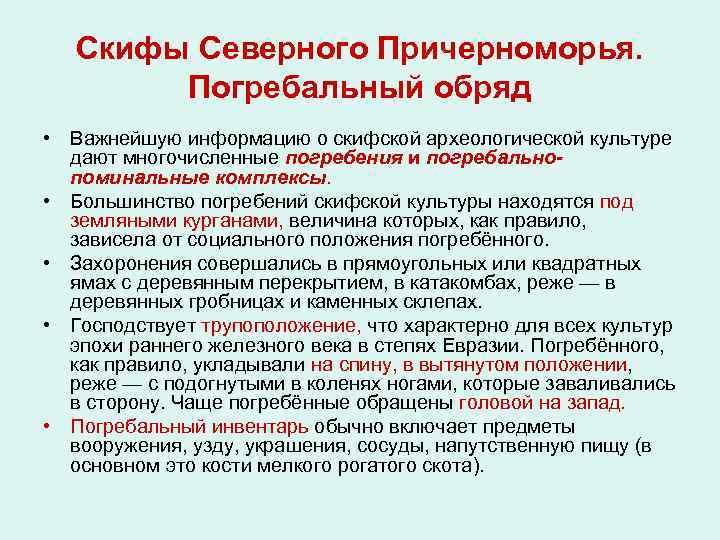 Скифы Северного Причерноморья. Погребальный обряд

• Важнейшую информацию о скифской археологической культуре дают многочисленные погребения и погребально-поминальные комплексы.

• Большинство погребений скифской культуры находятся под земляными курганами, величина которых, как правило, зависела от социального положения погребённого.

• Захоронения совершались в прямоугольных или квадратных ямах с деревянным перекрытием, в катакомбах, реже — в деревянных гробницах и каменных склепах.

• Господствует трупоположение, что характерно для всех культур эпохи раннего железного века в степях Евразии. Погребённого, как правило, укладывали на спину, в вытянутом положении, реже — с подогнутыми в коленях ногами, которые заваливались в сторону. Чаще погребённые обращены головой на запад.

• Погребальный инвентарь обычно включает предметы вооружения, узду, украшения, сосуды, напутственную пищу (в основном это кости мелкого рогатого скота).